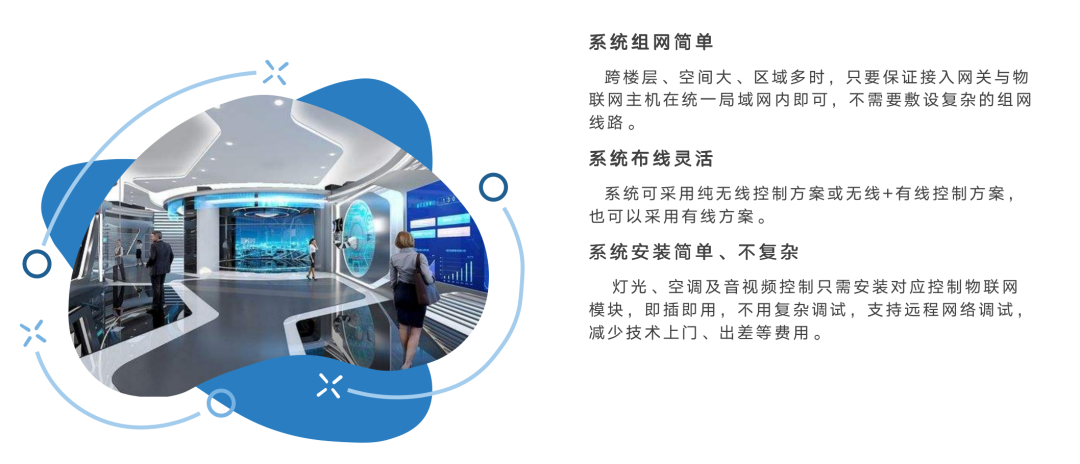 系统组网简单

跨楼层、空间大、区域多时，只要保证接入网关与物联网主机在统一局域网内即可，不需要敷设复杂的组网线路。

系统布线灵活

系统可采用纯无线控制方案或无线+有线控制方案，也可以采用有线方案。

系统安装简单、不复杂

灯光、空调及音视频控制只需安装对应控制物联网模块，即插即用，不用复杂调试，支持远程网络调试，减少技术上门、出差等费用。